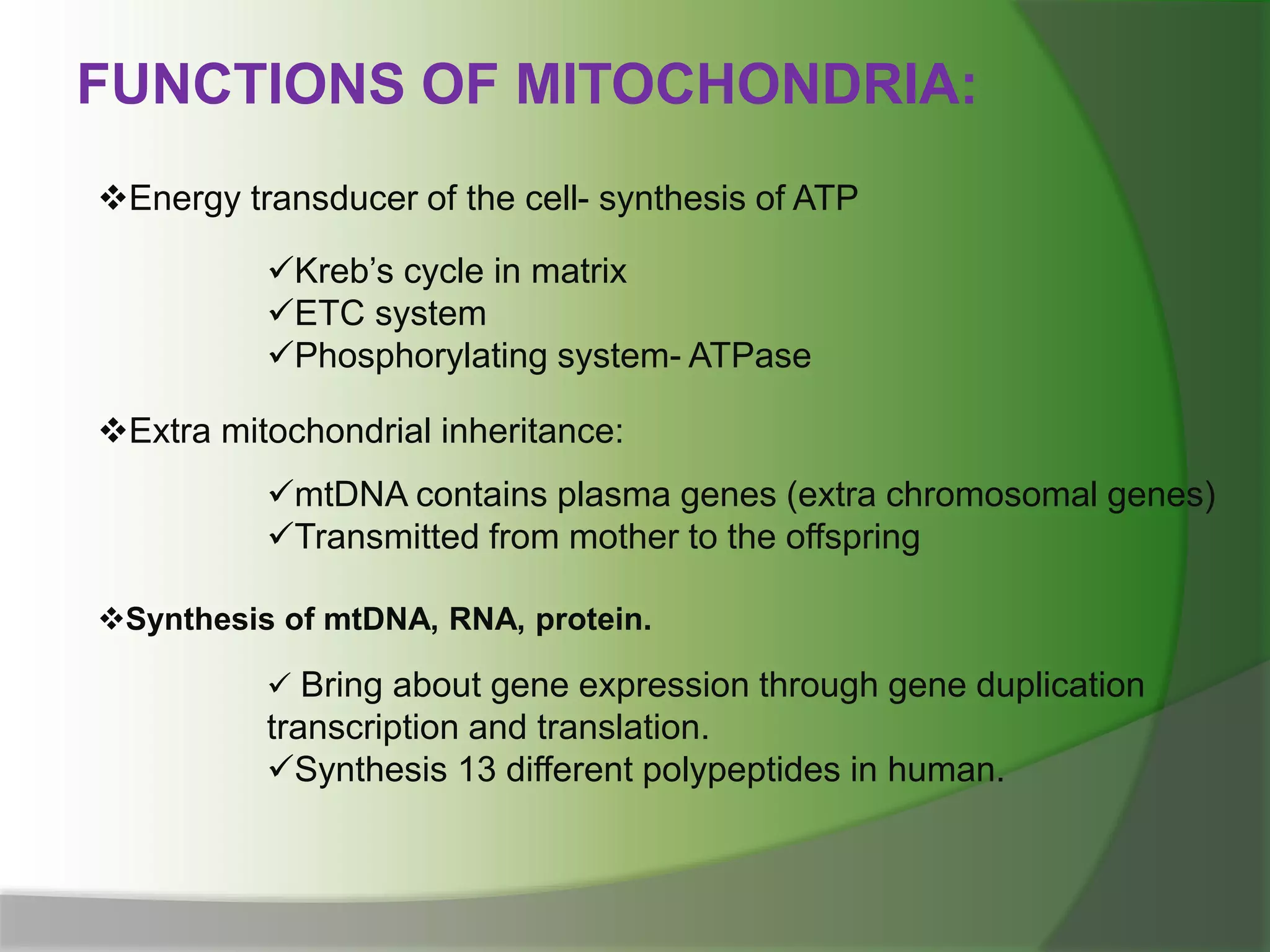 FUNCTIONS OF MITOCHONDRIA:

❖Energy transducer of the cell- synthesis of ATP

✓Kreb's cycle in matrix
✓ETC system
✓Phosphorylating system- ATPase

❖Extra mitochondrial inheritance:

✓mtDNA contains plasma genes (extra chromosomal genes)
✓Transmitted from mother to the offspring

❖Synthesis of mtDNA, RNA, protein.

✓ Bring about gene expression through gene duplication transcription and translation.
✓Synthesis 13 different polypeptides in human.